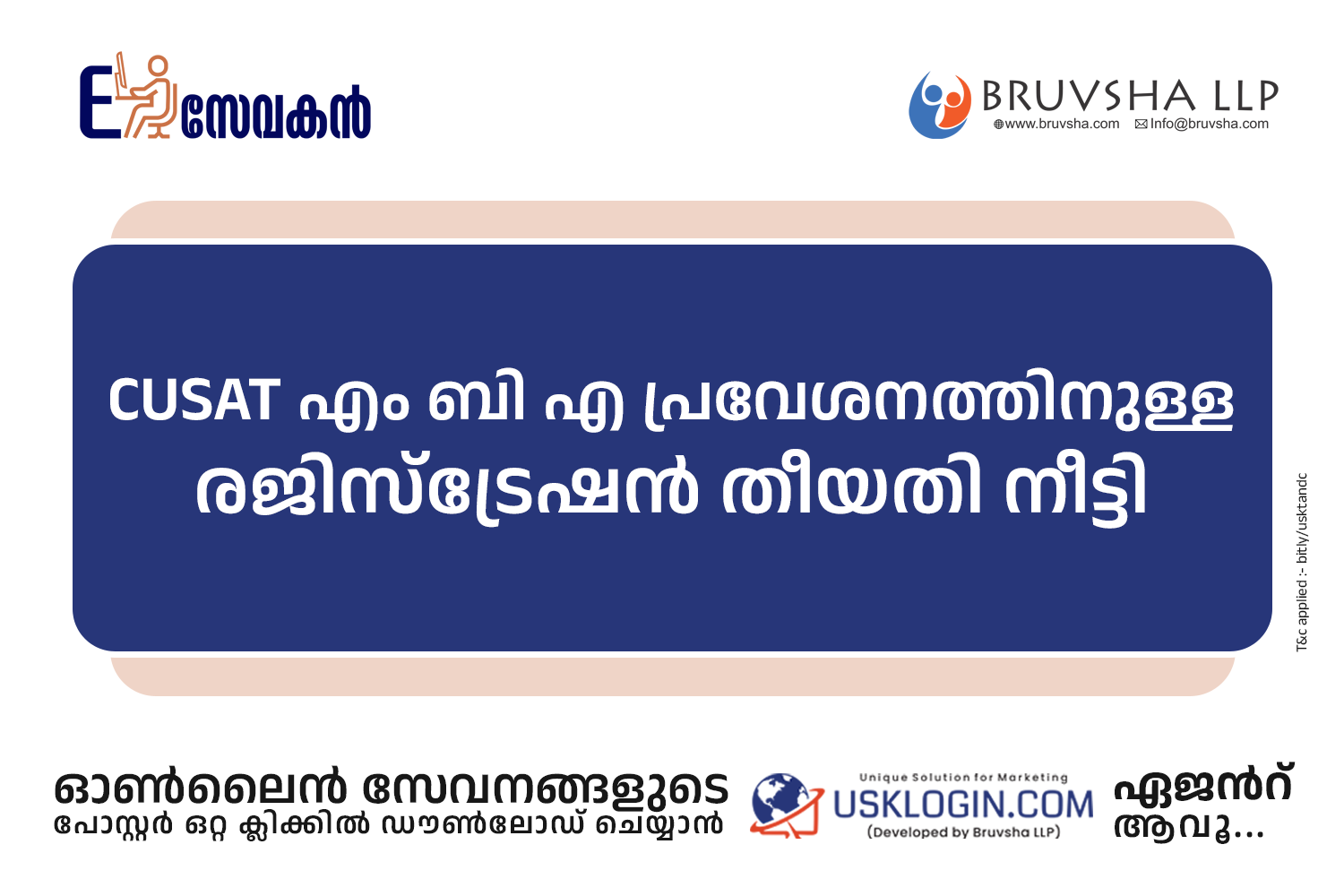 E സേവകൻ

BRUVSHA LLP
www.bruvsha.com Info@bruvsha.com

CUSAT എം ബി എ പ്രവേശനത്തിനുള്ള രജിസ്ട്രേഷൻ തീയതി നീട്ടി

T&c applied :- bitly/usktandc

ഓൺലൈൻ സേവനങ്ങളുടെ
പോസ്റ്റർ ഒറ്റ ക്ലിക്കിൽ ഡൗൺലോഡ് ചെയ്യാൻ

Unique Solution for Marketing
USKLOGIN.COM
(Developed by Bruvsha LLP)

ഏജൻറ് ആവൂ...